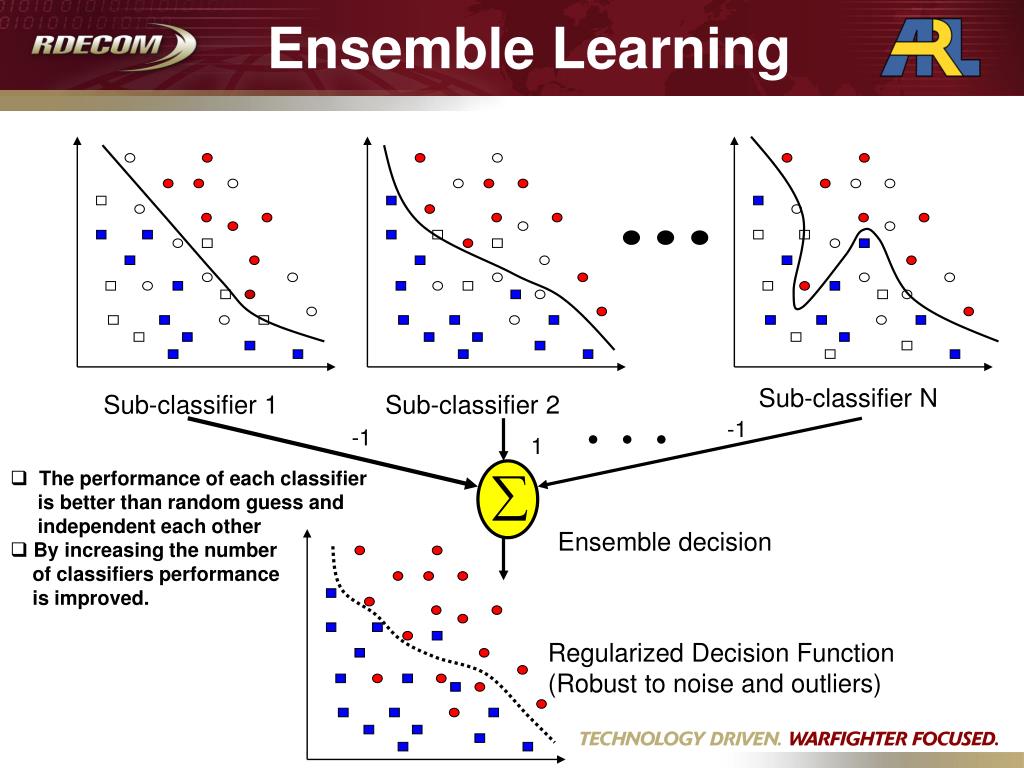 RDECOM

Ensemble Learning

ARL

Sub-classifier 1

Sub-classifier 2

Sub-classifier N

-1

1

-1

$\Sigma$

❑ The performance of each classifier is better than random guess and independent each other

❑ By increasing the number of classifiers performance is improved.

Ensemble decision

Regularized Decision Function (Robust to noise and outliers)

TECHNOLOGY DRIVEN. WARFIGHTER FOCUSED.